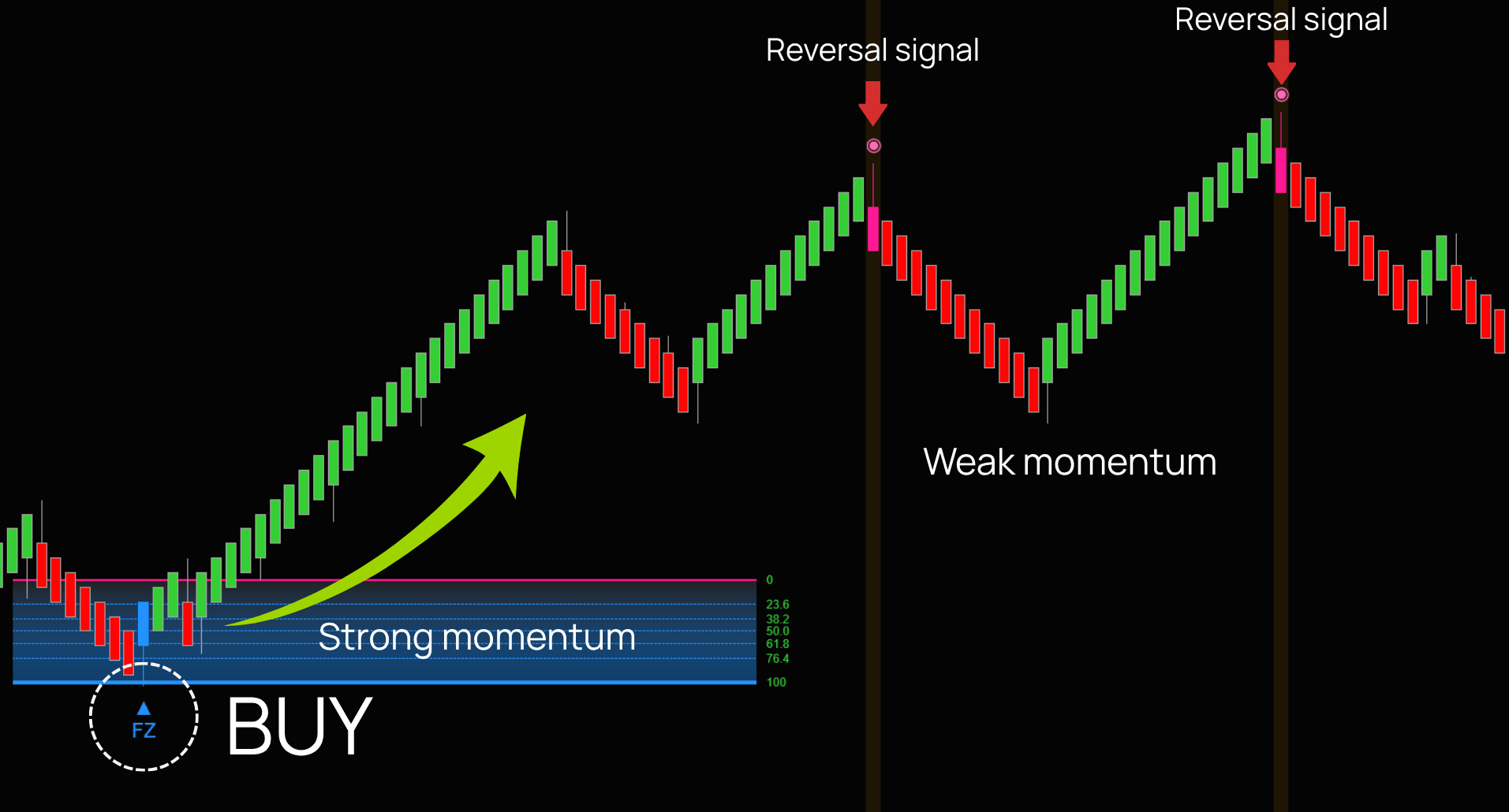 Reversal signal

Reversal signal

Weak momentum

0
23.6
38.2
50.0
61.8
76.4
100

Strong momentum

FZ

BUY